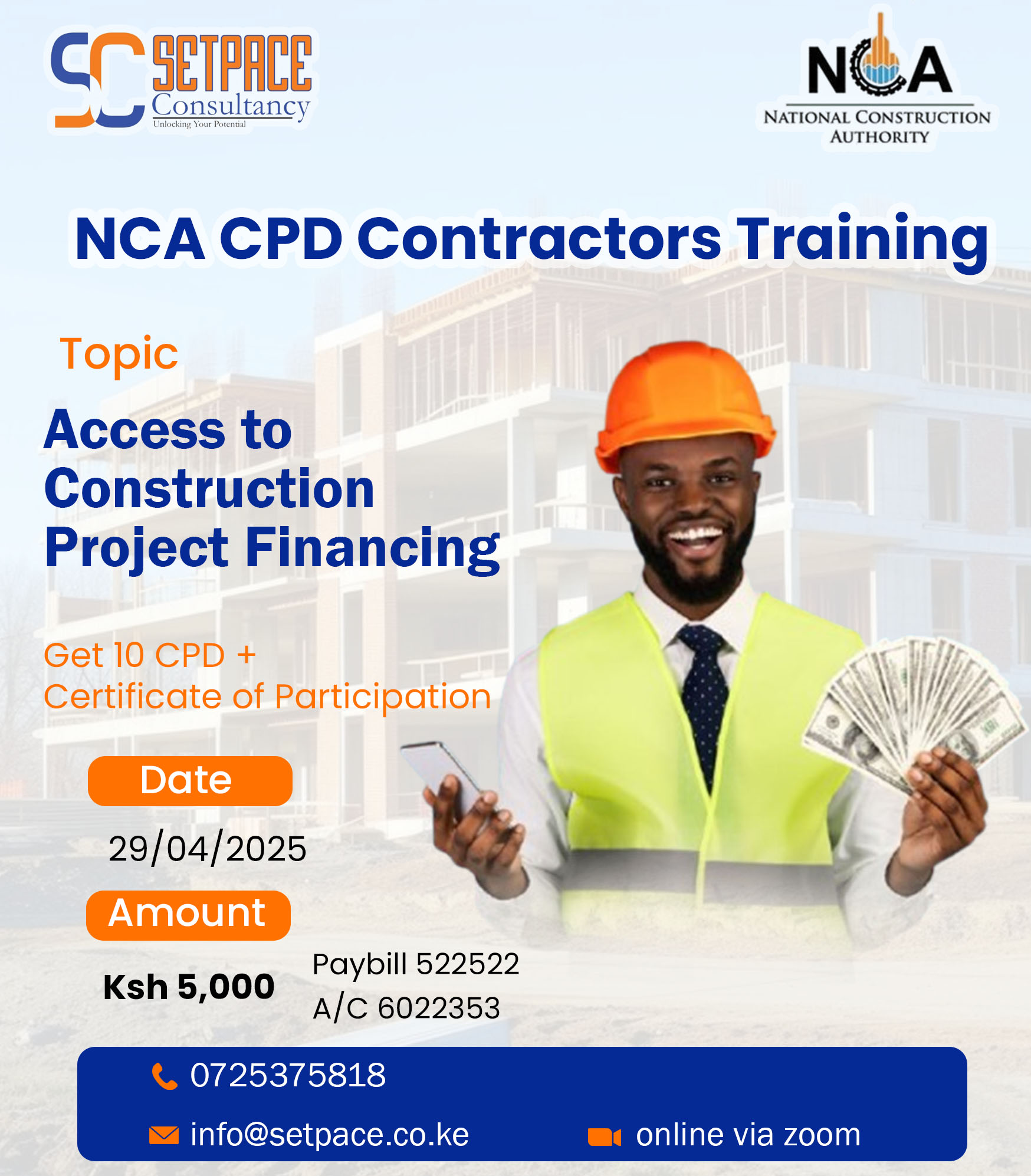 SC SETPACE Consultancy
Unlocking Your Potential

NCA
NATIONAL CONSTRUCTION AUTHORITY

NCA CPD Contractors Training

Topic

Access to Construction Project Financing

Get 10 CPD + Certificate of Participation

Date

29/04/2025

Amount

Ksh 5,000

Paybill 522522
A/C 6022353

0725375818

info@setpace.co.ke

online via zoom